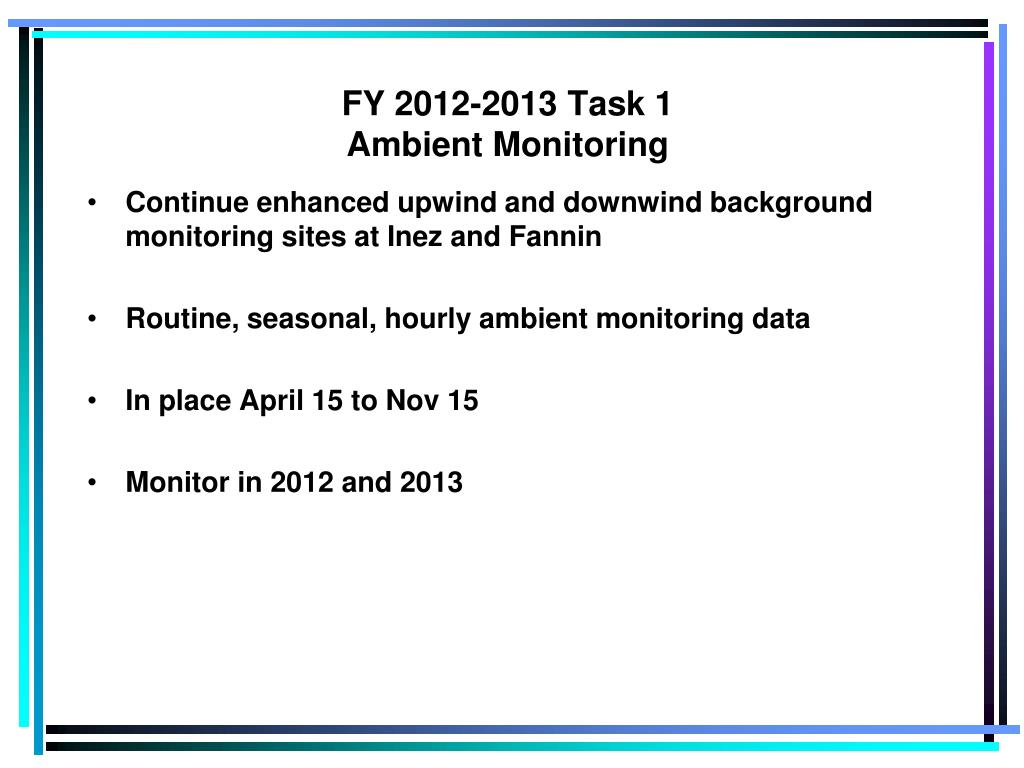 FY 2012-2013 Task 1
Ambient Monitoring

• Continue enhanced upwind and downwind background monitoring sites at Inez and Fannin

• Routine, seasonal, hourly ambient monitoring data

• In place April 15 to Nov 15

• Monitor in 2012 and 2013